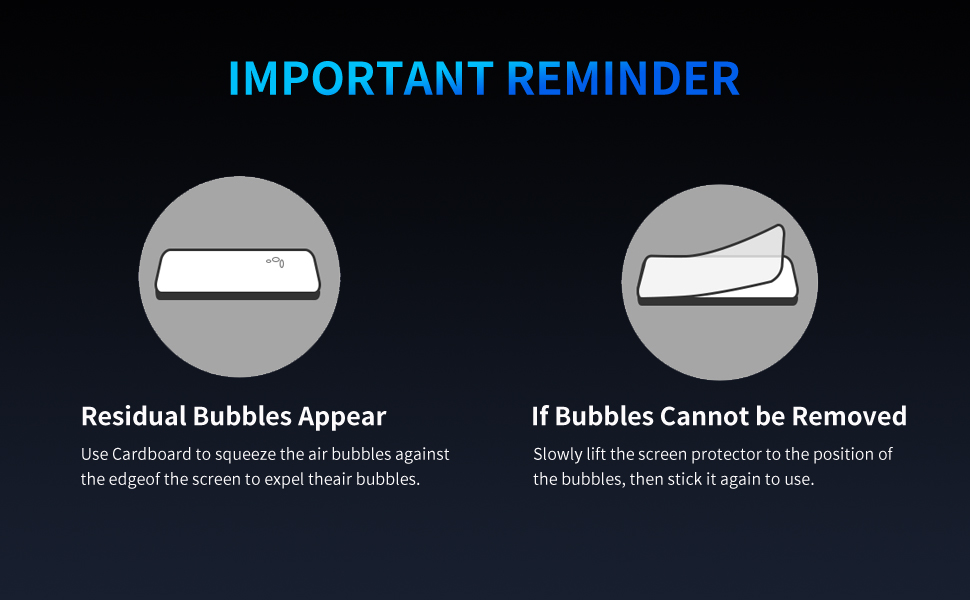 IMPORTANT REMINDER

Residual Bubbles Appear

Use Cardboard to squeeze the air bubbles against the edgeof the screen to expel theair bubbles.

If Bubbles Cannot be Removed

Slowly lift the screen protector to the position of the bubbles, then stick it again to use.